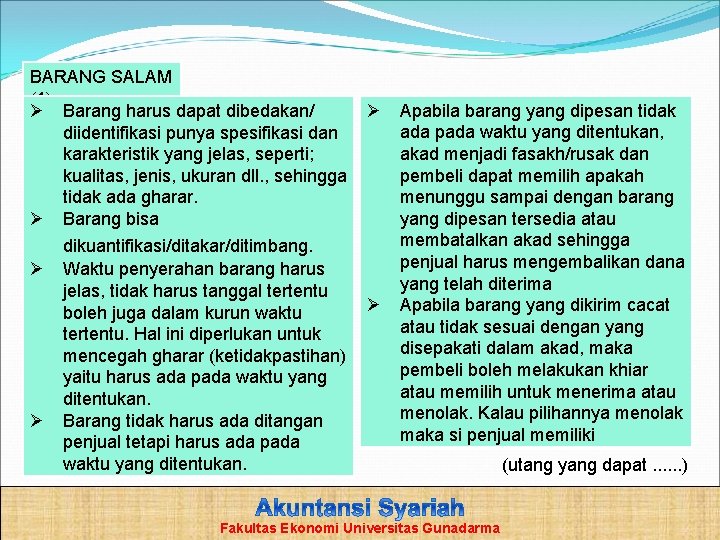 BARANG SALAM
(1)

➢ Barang harus dapat dibedakan/ diidentifikasi punya spesifikasi dan karakteristik yang jelas, seperti; kualitas, jenis, ukuran dll., sehingga tidak ada gharar.
➢ Barang bisa dikuantifikasi/ditakar/ditimbang.
➢ Waktu penyerahan barang harus jelas, tidak harus tanggal tertentu boleh juga dalam kurun waktu tertentu. Hal ini diperlukan untuk mencegah gharar (ketidakpastihan) yaitu harus ada pada waktu yang ditentukan.
➢ Barang tidak harus ada ditangan penjual tetapi harus ada pada waktu yang ditentukan.

➢ Apabila barang yang dipesan tidak ada pada waktu yang ditentukan, akad menjadi fasakh/rusak dan pembeli dapat memilih apakah menunggu sampai dengan barang yang dipesan tersedia atau membatalkan akad sehingga penjual harus mengembalikan dana yang telah diterima
➢ Apabila barang yang dikirim cacat atau tidak sesuai dengan yang disepakati dalam akad, maka pembeli boleh melakukan khiar atau memilih untuk menerima atau menolak. Kalau pilihannya menolak maka si penjual memiliki

(utang yang dapat ......)

Akuntansi Syariah
Fakultas Ekonomi Universitas Gunadarma